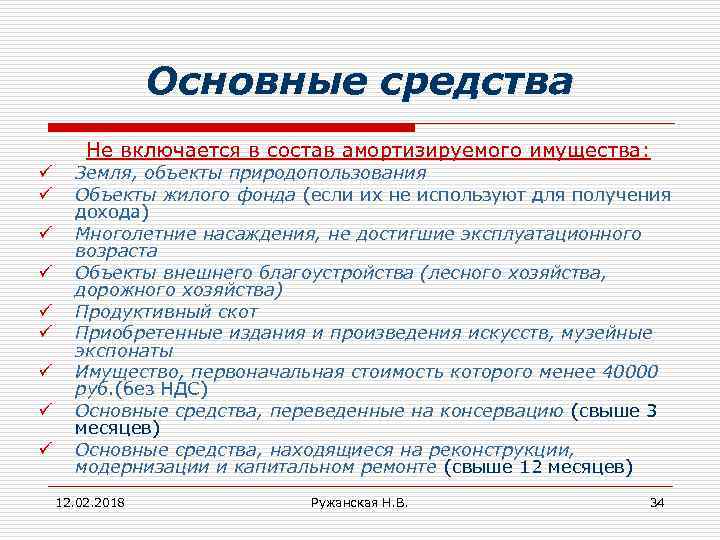 Основные средства

Не включается в состав амортизируемого имущества:

✓ Земля, объекты природопользования
✓ Объекты жилого фонда (если их не используют для получения дохода)
✓ Многолетние насаждения, не достигшие эксплуатационного возраста
✓ Объекты внешнего благоустройства (лесного хозяйства, дорожного хозяйства)
✓ Продуктивный скот
✓ Приобретенные издания и произведения искусств, музейные экспонаты
✓ Имущество, первоначальная стоимость которого менее 40000 руб.(без НДС)
✓ Основные средства, переведенные на консервацию (свыше 3 месяцев)
✓ Основные средства, находящиеся на реконструкции, модернизации и капитальном ремонте (свыше 12 месяцев)

12.02.2018

Ружанская Н.В.

34